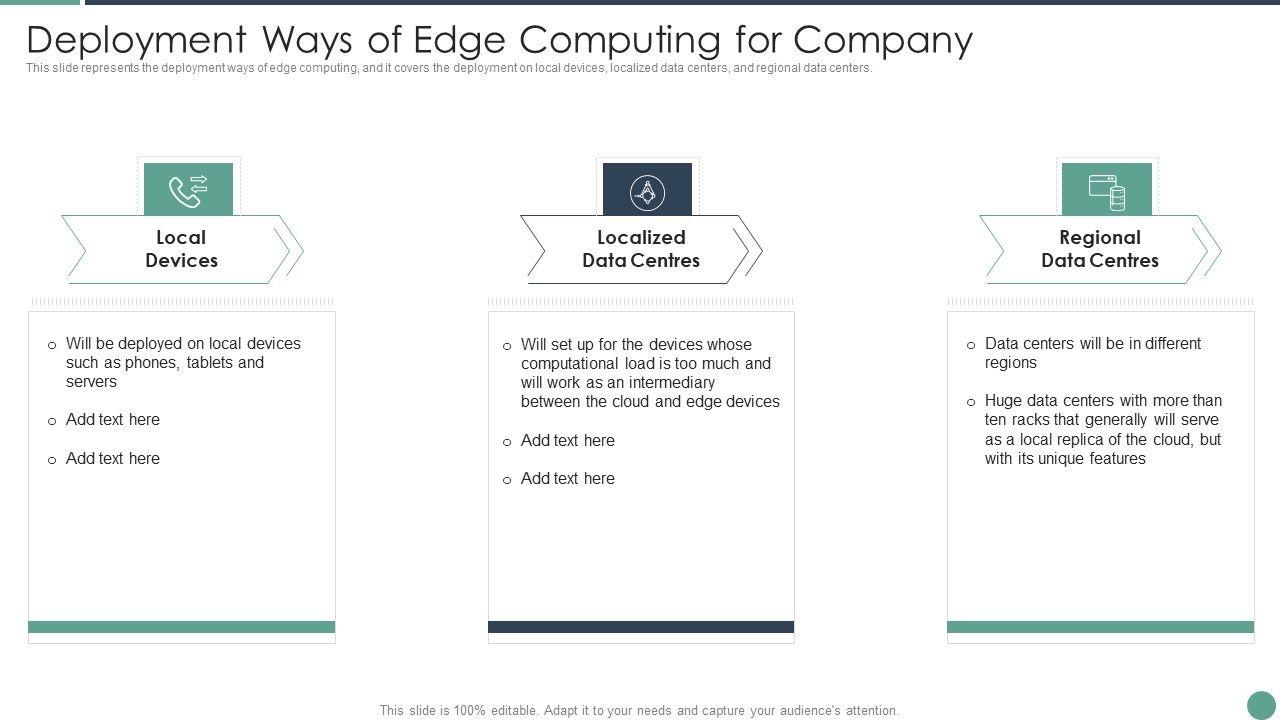 Deployment Ways of Edge Computing for Company

This slide represents the deployment ways of edge computing, and it covers the deployment on local devices, localized data centers, and regional data centers.

Local Devices

o Will be deployed on local devices such as phones, tablets and servers

o Add text here

o Add text here

Localized Data Centres

o Will set up for the devices whose computational load is too much and will work as an intermediary between the cloud and edge devices

o Add text here

o Add text here

Regional Data Centres

o Data centers will be in different regions

o Huge data centers with more than ten racks that generally will serve as a local replica of the cloud, but with its unique features

This slide is 100% editable. Adapt it to your needs and capture your audience's attention.